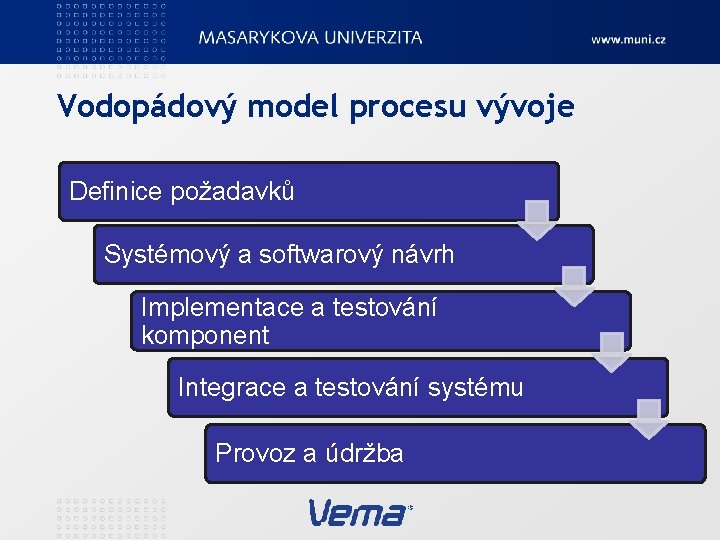 MASARYKOVA UNIVERZITA

www.muni.cz

Vodopádový model procesu vývoje

Definice požadavků

Systémový a softwarový návrh

Implementace a testování komponent

Integrace a testování systému

Provoz a údržba

Vema